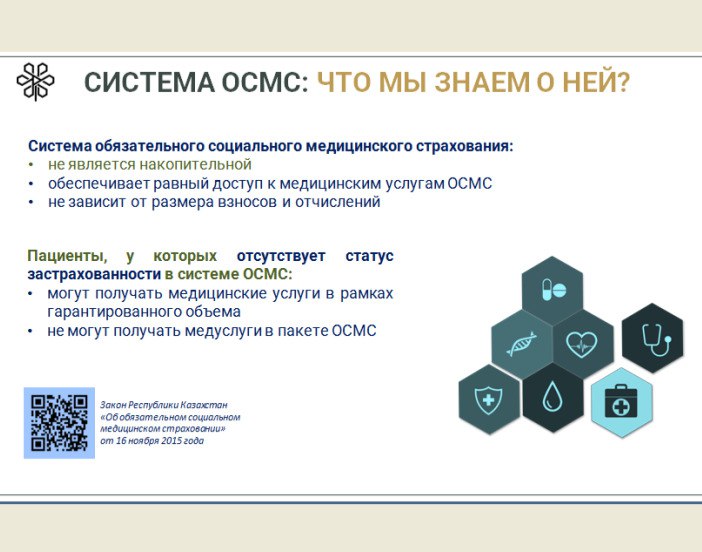 СИСТЕМА ОСМС: ЧТО МЫ ЗНАЕМ О НЕЙ?

Система обязательного социального медицинского страхования:
• не является накопительной
• обеспечивает равный доступ к медицинским услугам ОСМС
• не зависит от размера взносов и отчислений

Пациенты, у которых отсутствует статус застрахованности в системе ОСМС:
• могут получать медицинские услуги в рамках гарантированного объема
• не могут получать медуслуги в пакете ОСМС

Закон Республики Казахстан «Об обязательном социальном медицинском страховании» от 16 ноября 2015 года